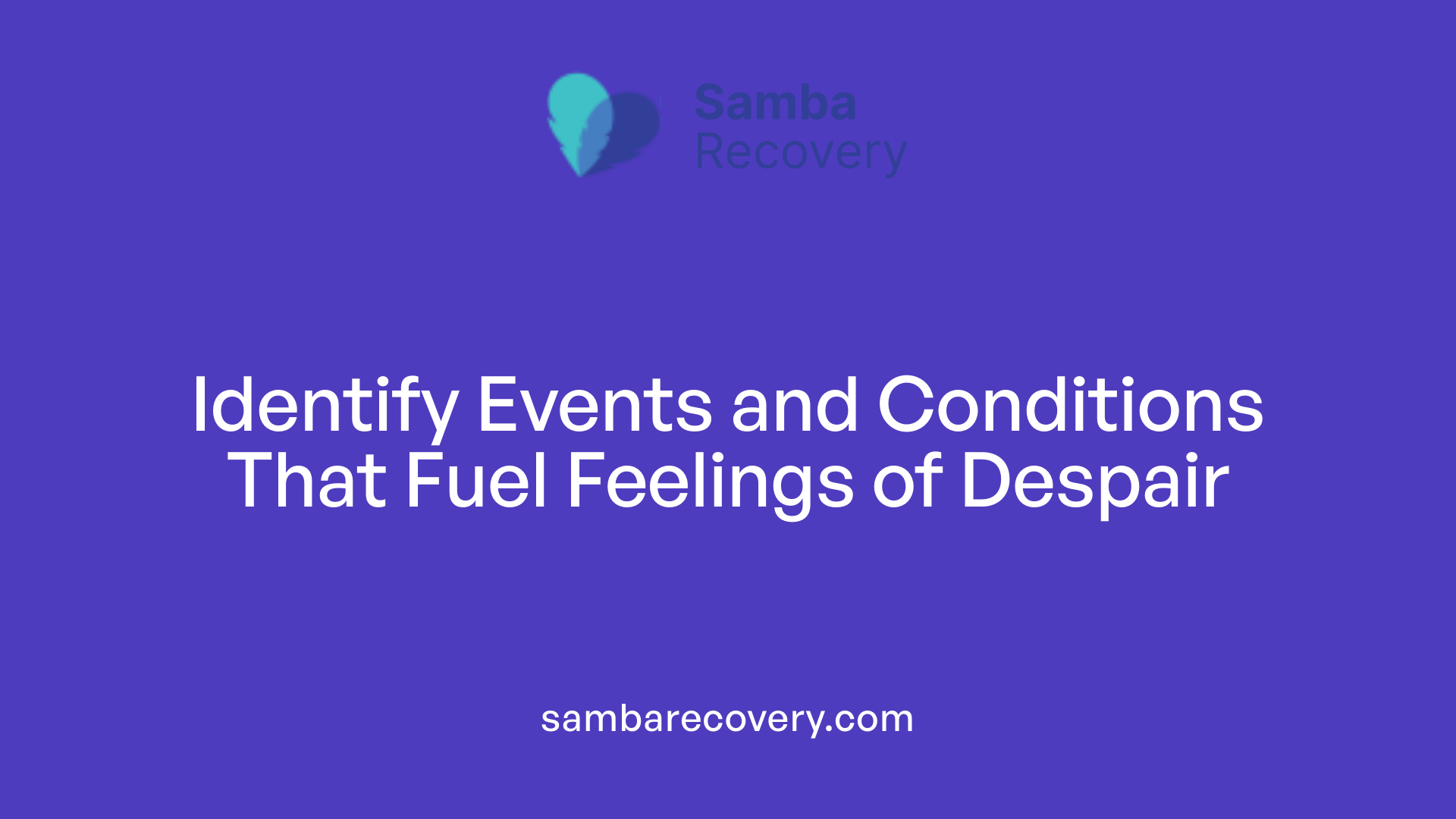 Samba Recovery

Identify Events and Conditions That Fuel Feelings of Despair

sambarecovery.com